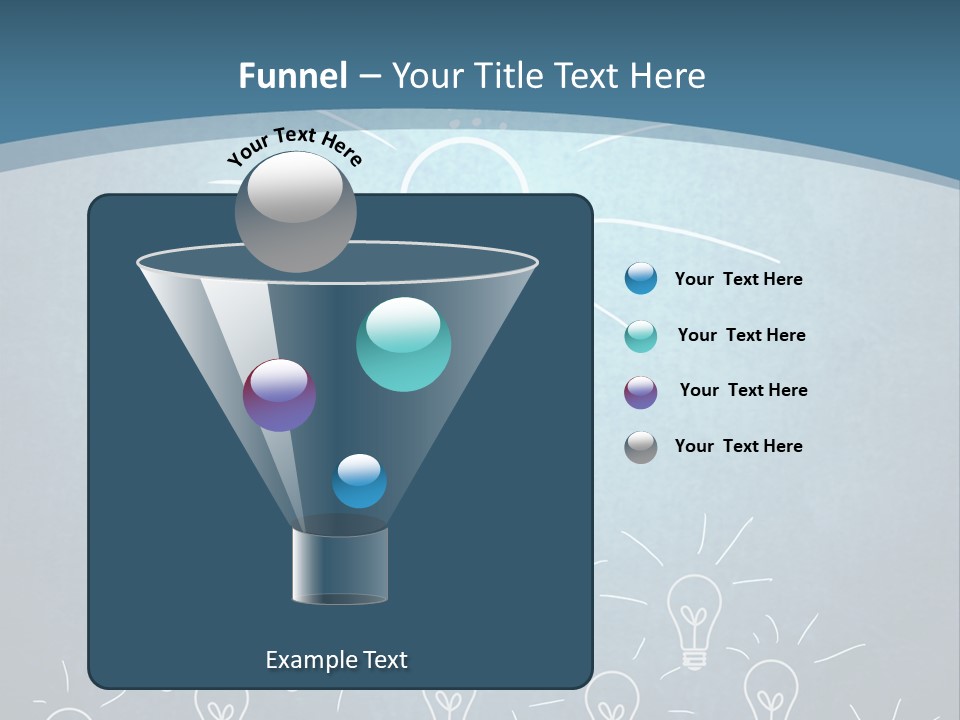 Funnel – Your Title Text Here

Your Text Here

Your Text Here

Your Text Here

Your Text Here

Your Text Here

Example Text